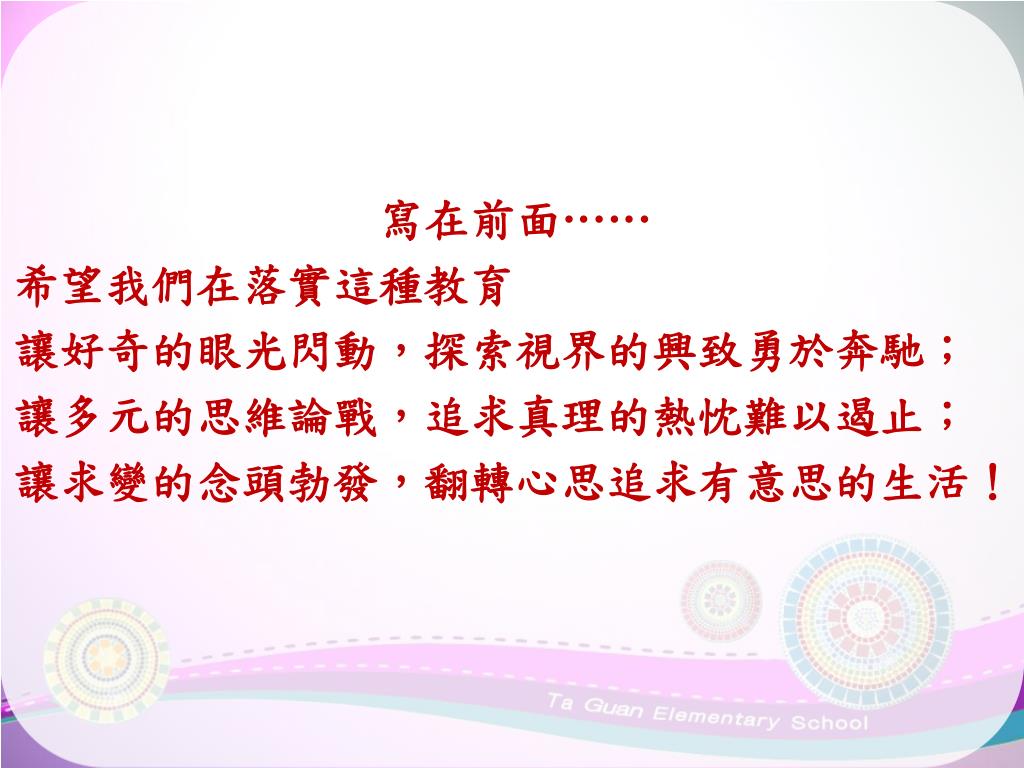 寫在前面……

希望我們在落實這種教育

讓好奇的眼光閃動，探索視界的興致勇於奔馳；

讓多元的思維論戰，追求真理的熱忱難以遏止；

讓求變的念頭勃發，翻轉心思追求有意思的生活！

Ta Guan Elementary School